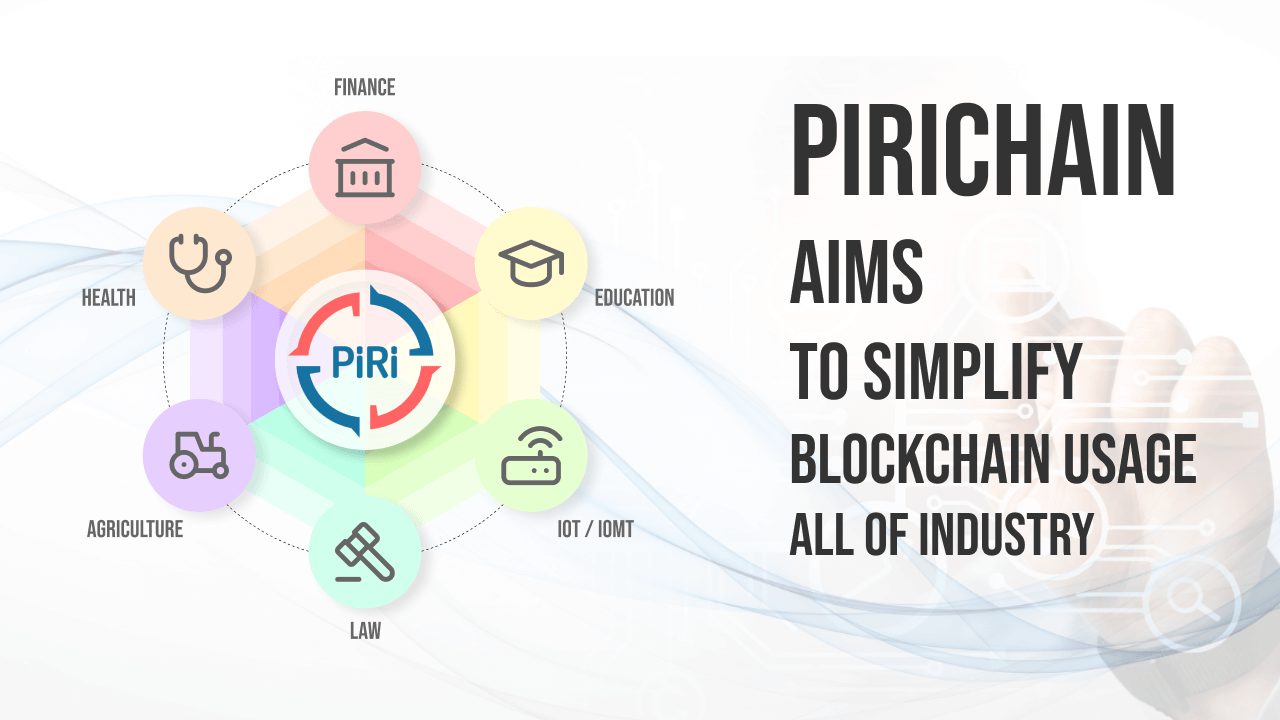 FINANCE

EDUCATION

IOT / IOMT

LAW

AGRICULTURE

HEALTH

PiRi

PIRICHAIN

AIMS

TO SIMPLIFY

BLOCKCHAIN USAGE

ALL OF INDUSTRY